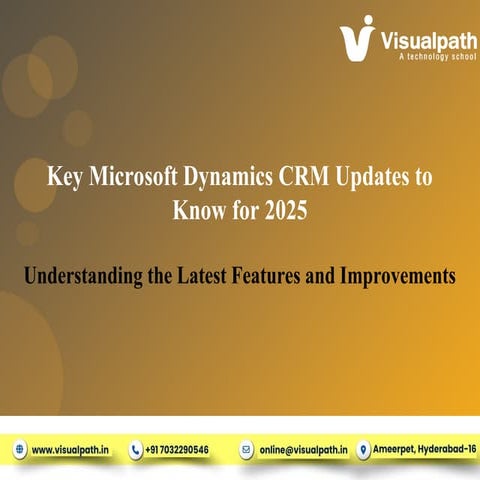 Visualpath
A technology school

Key Microsoft Dynamics CRM Updates to Know for 2025

Understanding the Latest Features and Improvements

www.visualpath.in +91 7032290546 online@visualpath.in Ameerpet, Hyderabad-16